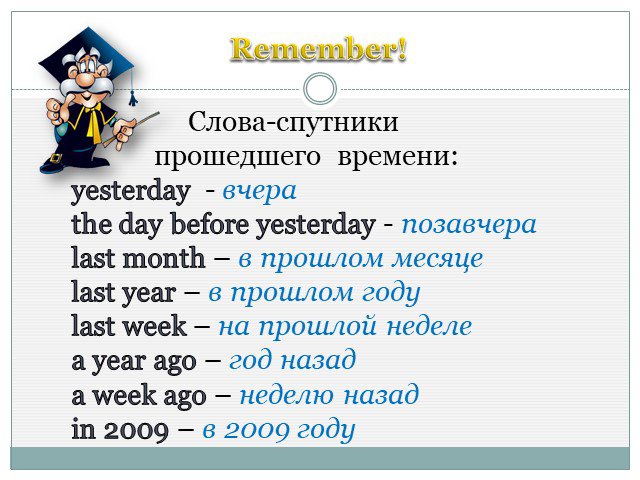 Remember!

Слова-спутники прошедшего времени:

yesterday - вчера
the day before yesterday - позавчера
last month – в прошлом месяце
last year – в прошлом году
last week – на прошлой неделе
a year ago – год назад
a week ago – неделю назад
in 2009 – в 2009 году